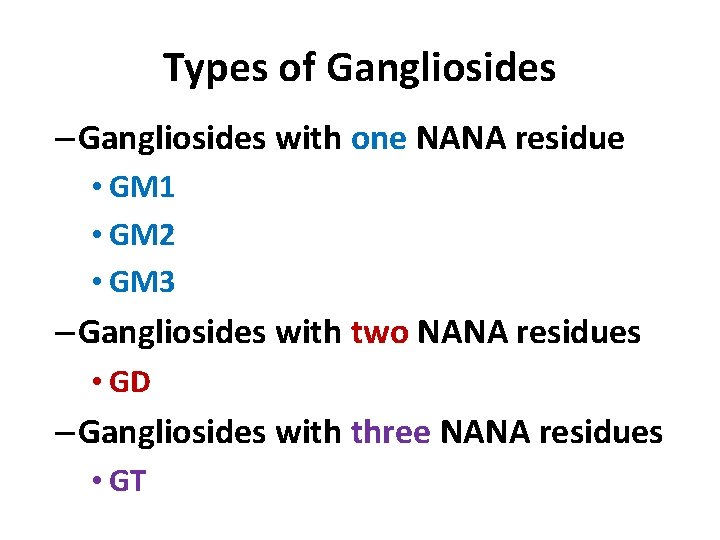 Types of Gangliosides

– Gangliosides with one NANA residue
• GM1
• GM2
• GM3

– Gangliosides with two NANA residues
• GD

– Gangliosides with three NANA residues
• GT